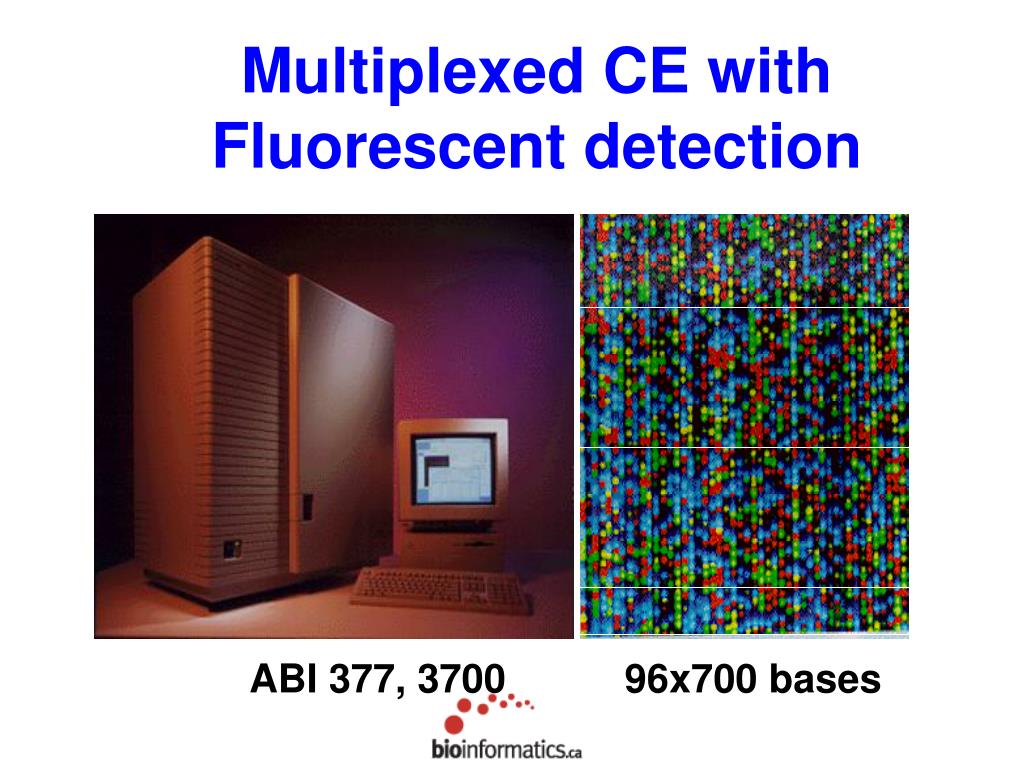 Multiplexed CE with Fluorescent detection

ABI 377, 3700

96x700 bases

bioinformatics.ca